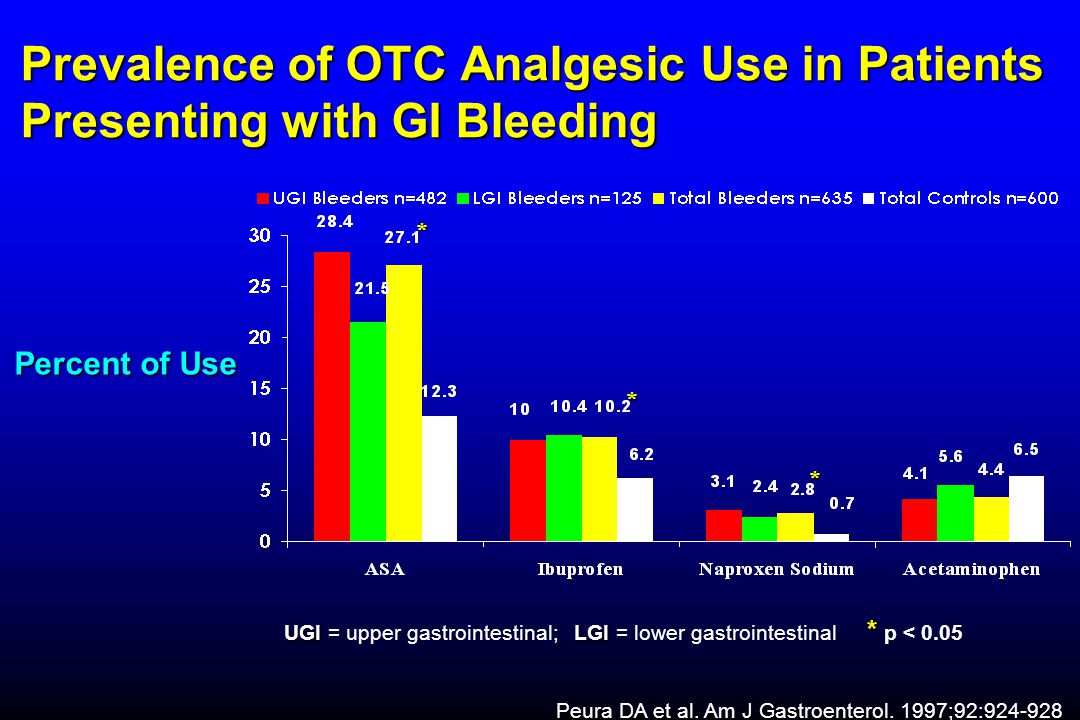 Prevalence of OTC Analgesic Use in Patients Presenting with GI Bleeding

UGI Bleeders n=482 LGI Bleeders n=125 Total Bleeders n=635 Total Controls n=600

Percent of Use

30
25
20
15
10
5
0

28.4
21.5
27.1 *
12.3

10
10.4
10.2 *
6.2

3.1
2.4
2.8 *
0.7

4.1
5.6
4.4
6.5

ASA Ibuprofen Naproxen Sodium Acetaminophen

UGI = upper gastrointestinal; LGI = lower gastrointestinal * p < 0.05

Peura DA et al. Am J Gastroenterol. 1997;92:924-928